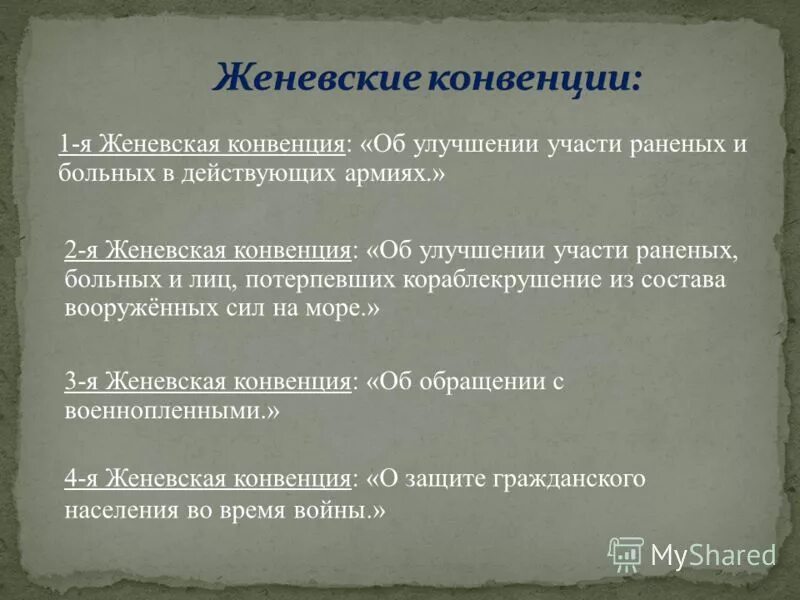 Женевские конвенции:

1-я Женевская конвенция: «Об улучшении участи раненых и больных в действующих армиях.»

2-я Женевская конвенция: «Об улучшении участи раненых, больных и лиц, потерпевших кораблекрушение из состава вооружённых сил на море.»

3-я Женевская конвенция: «Об обращении с военнопленными.»

4-я Женевская конвенция: «О защите гражданского населения во время войны.»

MyShared